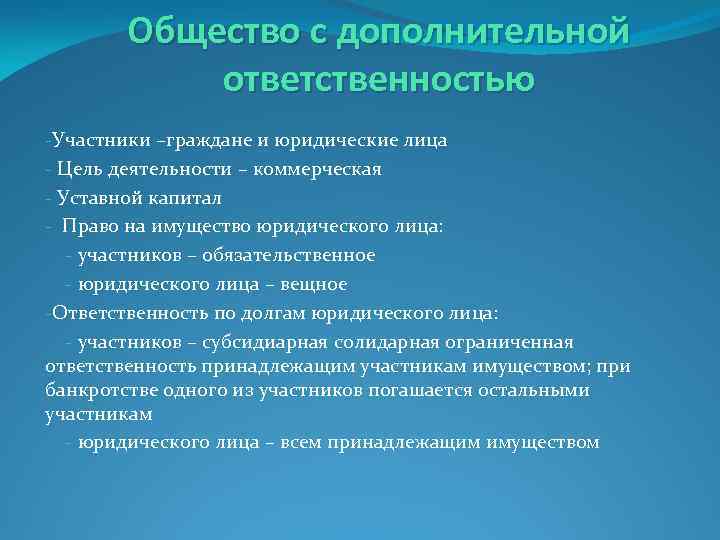 Общество с дополнительной ответственностью

-Участники –граждане и юридические лица
- Цель деятельности – коммерческая
- Уставной капитал
- Право на имущество юридического лица:
- участников – обязательственное
- юридического лица – вещное
-Ответственность по долгам юридического лица:
- участников – субсидиарная солидарная ограниченная ответственность принадлежащим участникам имуществом; при банкротстве одного из участников погашается остальными участникам
- юридического лица – всем принадлежащим имуществом